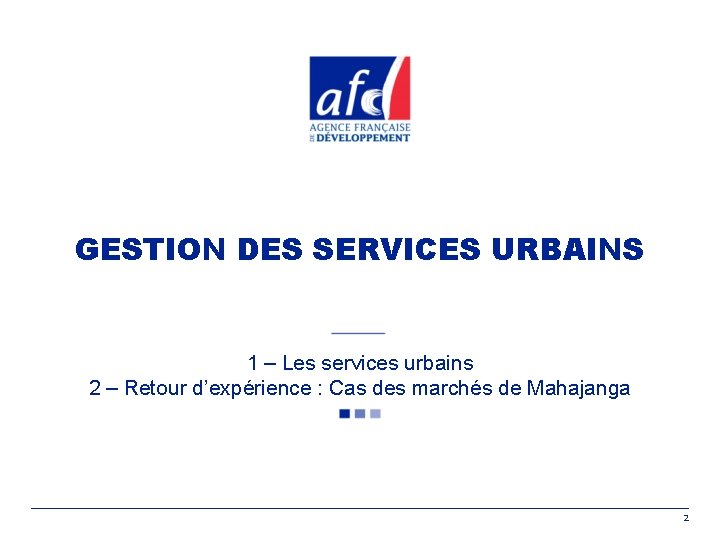 afd
AGENCE FRANÇAISE DE DÉVELOPPEMENT

GESTION DES SERVICES URBAINS

1 – Les services urbains
2 – Retour d'expérience : Cas des marchés de Mahajanga

2